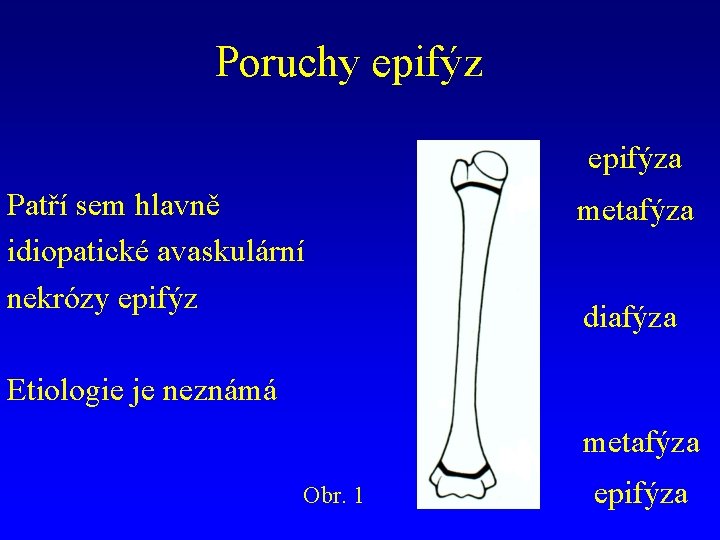 Poruchy epifýz

Patří sem hlavně idiopatické avaskulární nekrózy epifýz

Etiologie je neznámá

Obr. 1

epifýza

metafýza

diafýza

metafýza

epifýza